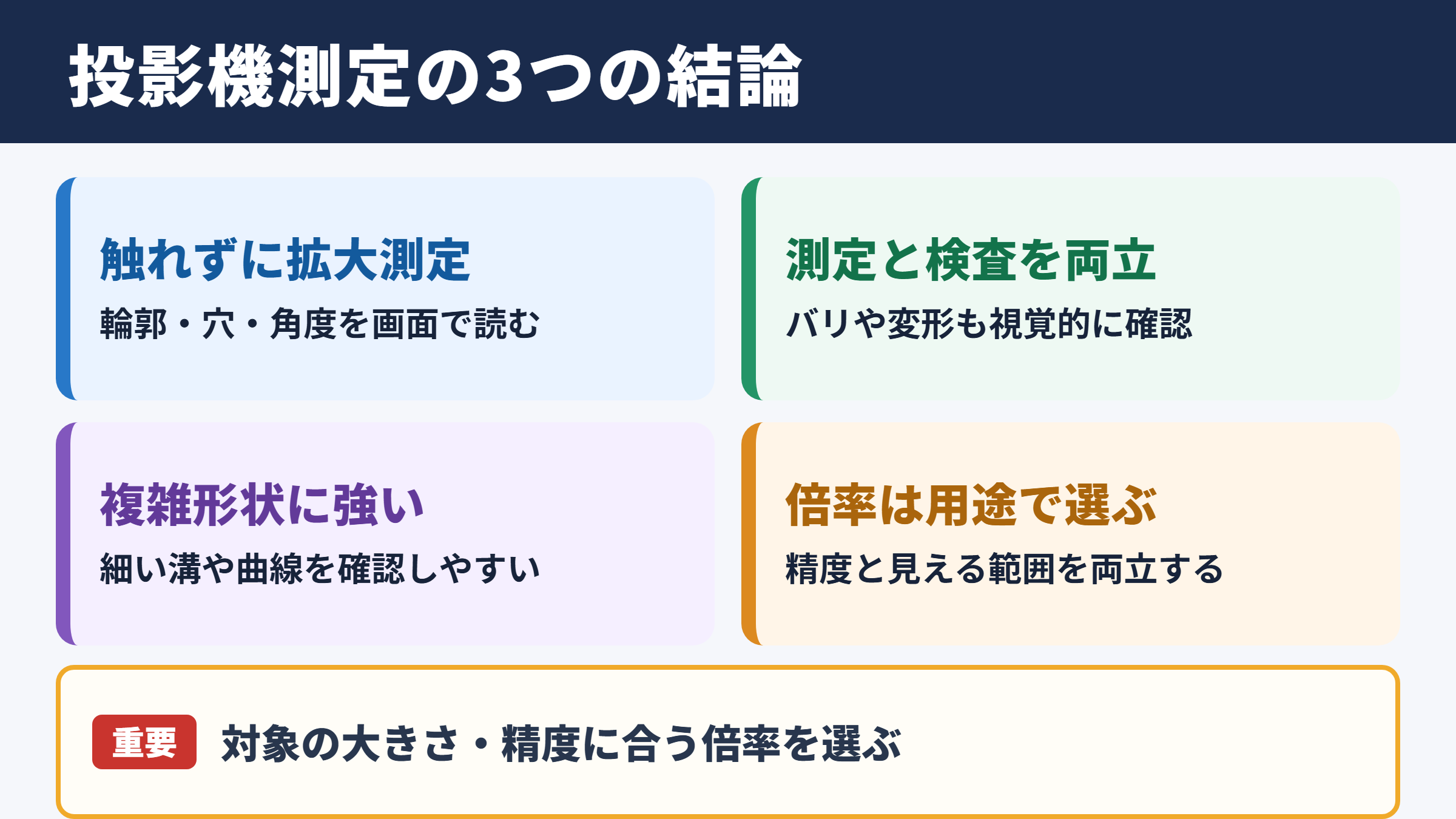 投影機測定の3つの結論

触れずに拡大測定

輪郭・穴・角度を画面で読む

測定と検査を両立

バリや変形も視覚的に確認

複雑形状に強い

細い溝や曲線を確認しやすい

倍率は用途で選ぶ

精度と見える範囲を両立する

重要 対象の大きさ・精度に合う倍率を選ぶ